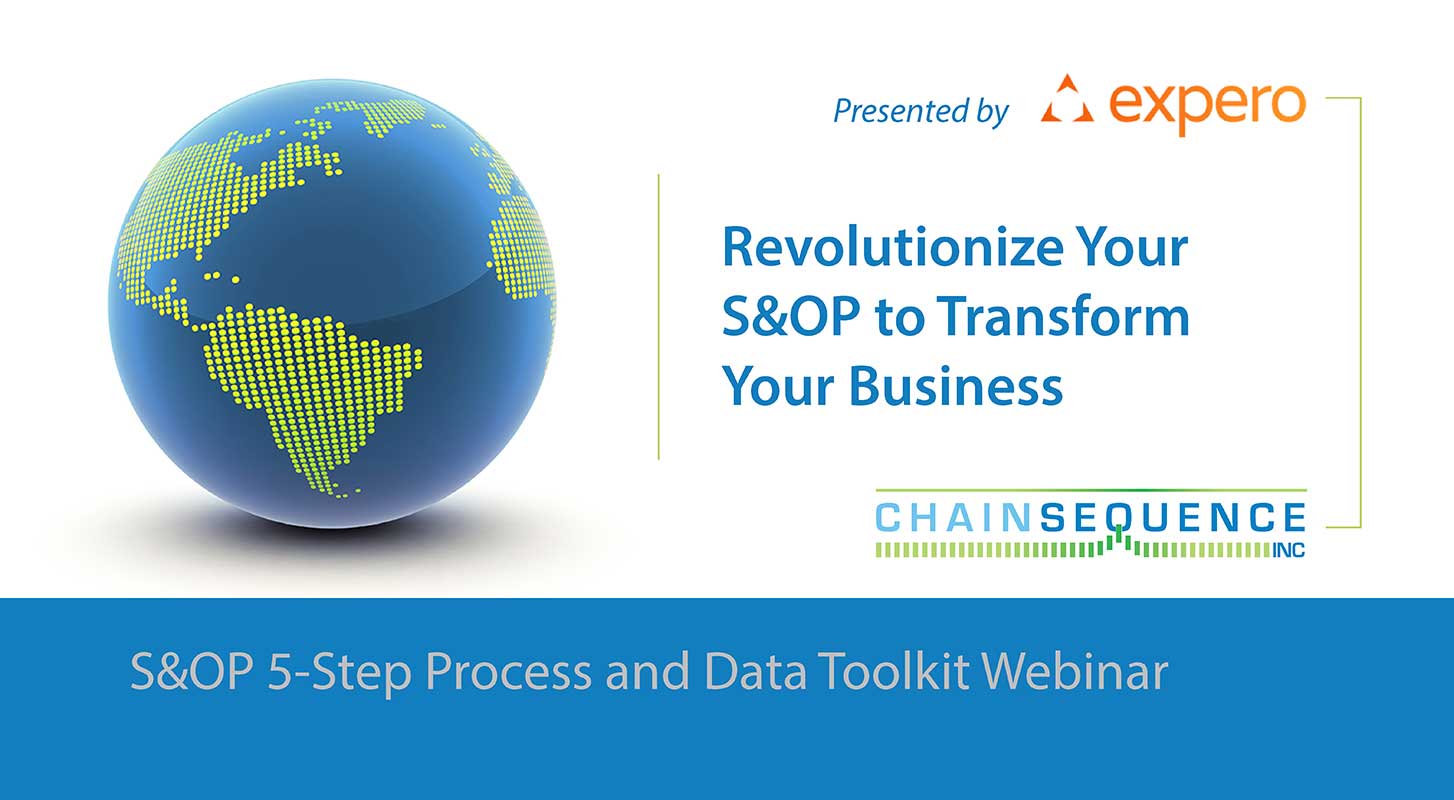 Presented by expero

Revolutionize Your S&OP to Transform Your Business

CHAINSEQUENCE INC

S&OP 5-Step Process and Data Toolkit Webinar